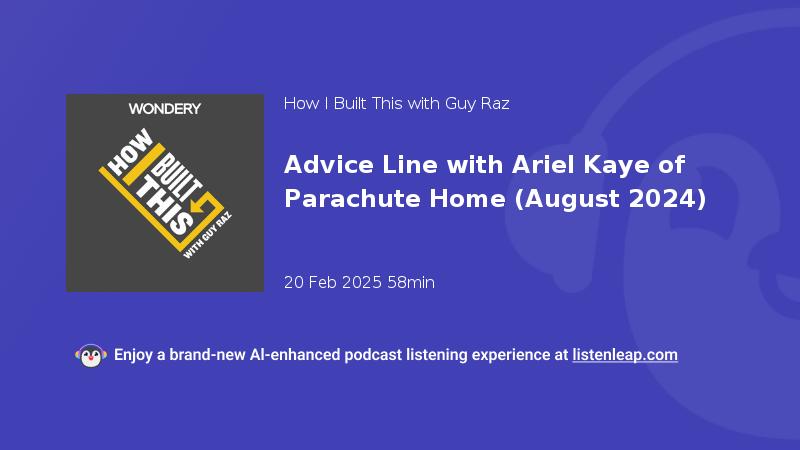 WONDERY

HOW I BUILT THIS WITH GUY RAZ

How I Built This with Guy Raz

Advice Line with Ariel Kaye of Parachute Home (August 2024)

20 Feb 2025 58min

Enjoy a brand-new AI-enhanced podcast listening experience at listenleap.com